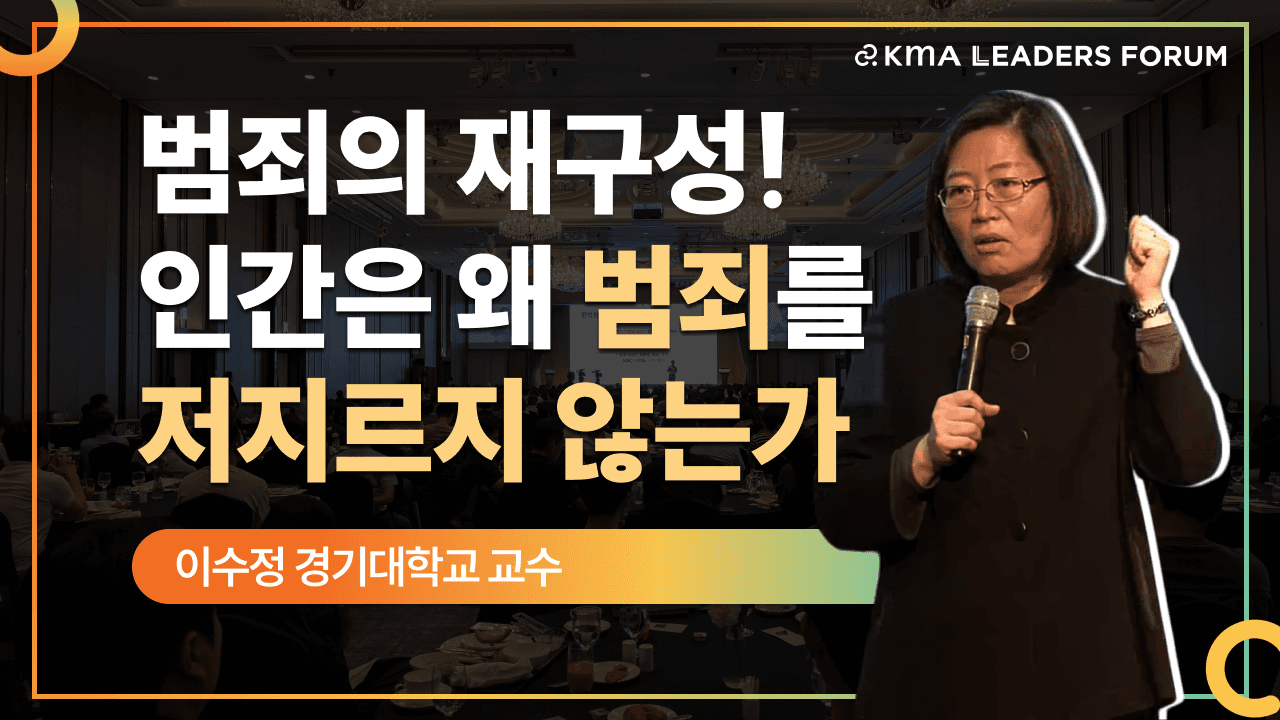 KMA LEADERS FORUM

범죄의 재구성! 인간은 왜 범죄를 저지르지 않는가

이수정 경기대학교 교수